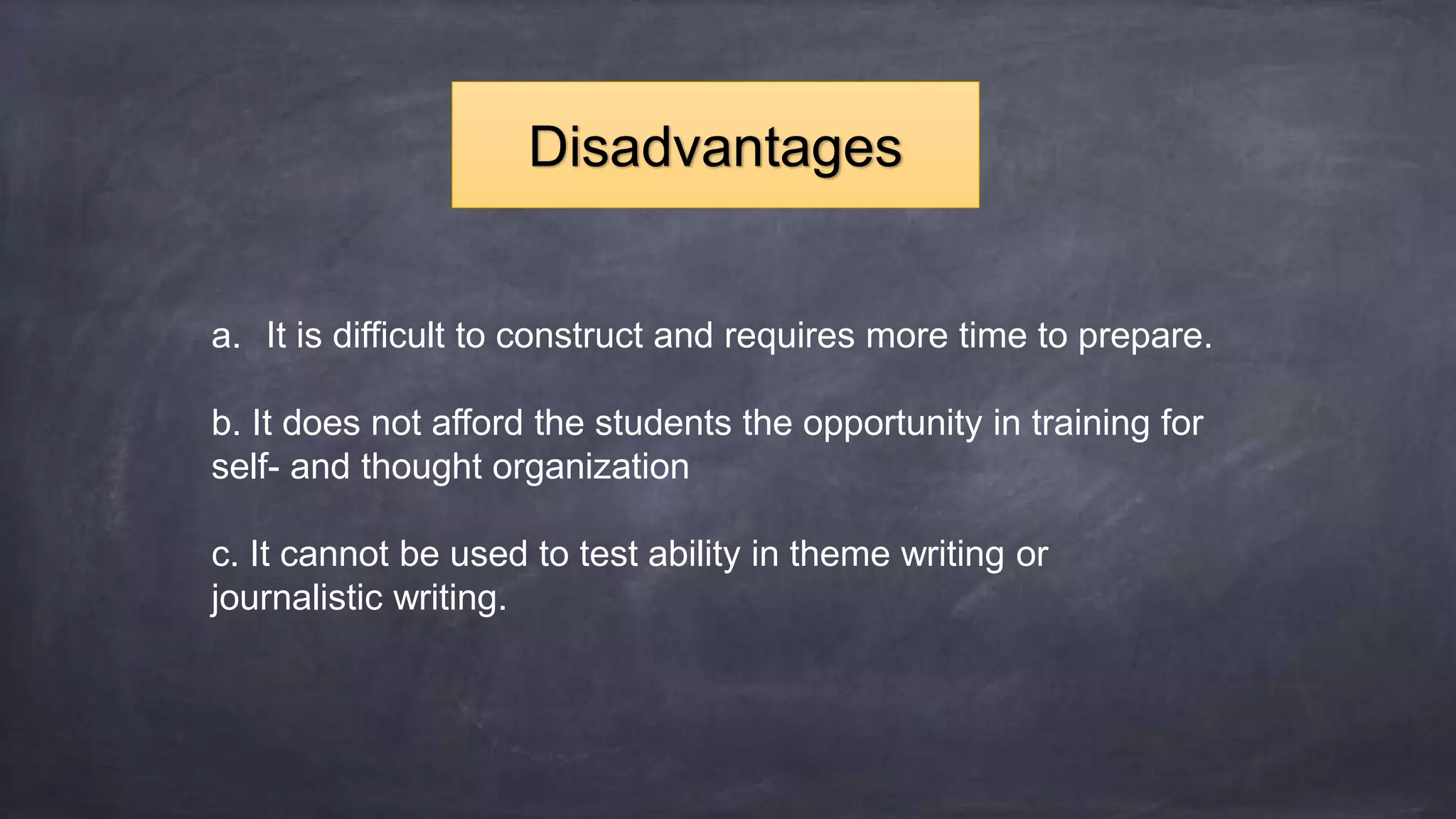 Disadvantages

a. It is difficult to construct and requires more time to prepare.

b. It does not afford the students the opportunity in training for self- and thought organization

c. It cannot be used to test ability in theme writing or journalistic writing.